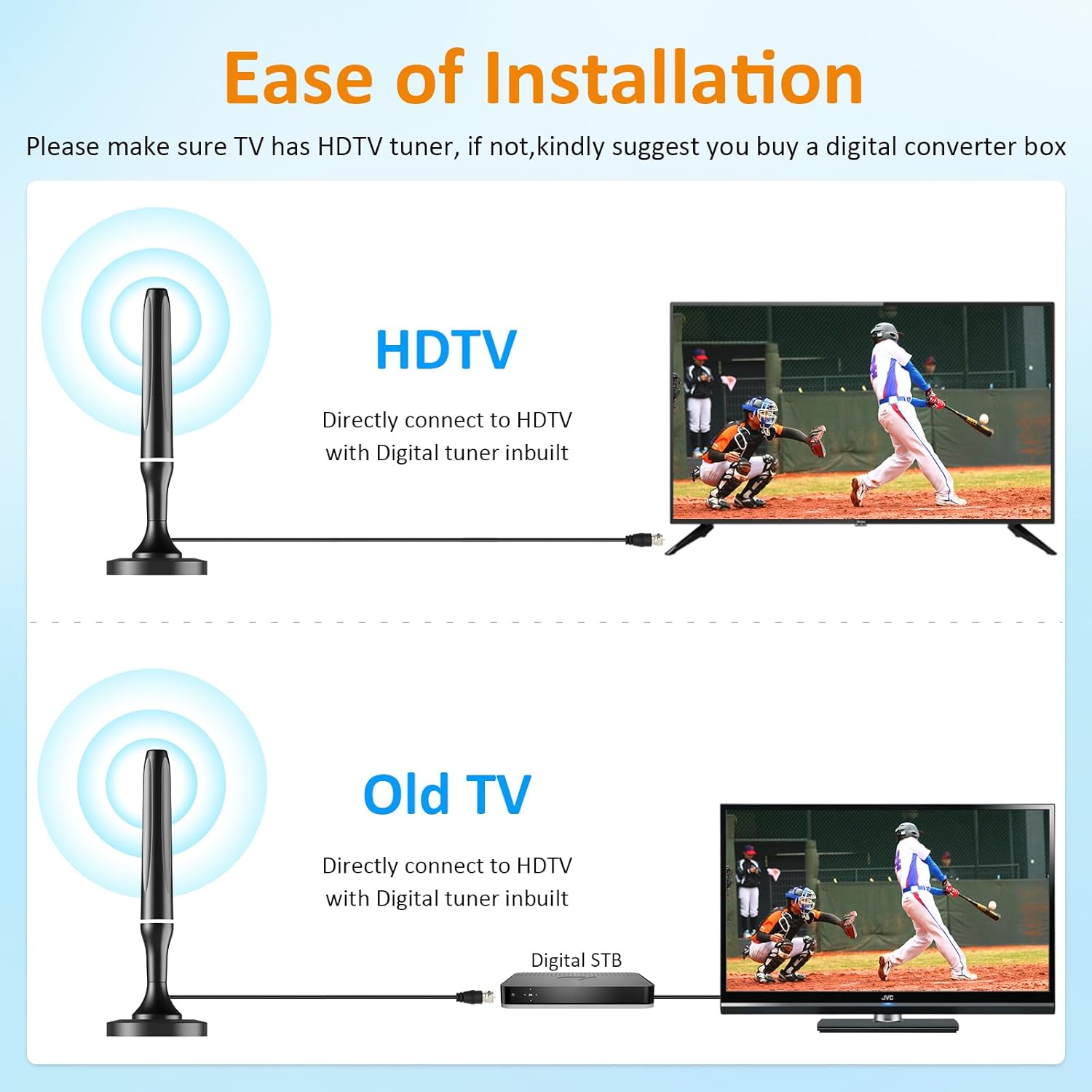 Ease of Installation

Please make sure TV has HDTV tuner, if not,kindly suggest you buy a digital converter box

HDTV

Directly connect to HDTV with Digital tuner inbuilt

Old TV

Directly connect to HDTV with Digital tuner inbuilt

Digital STB

JVC